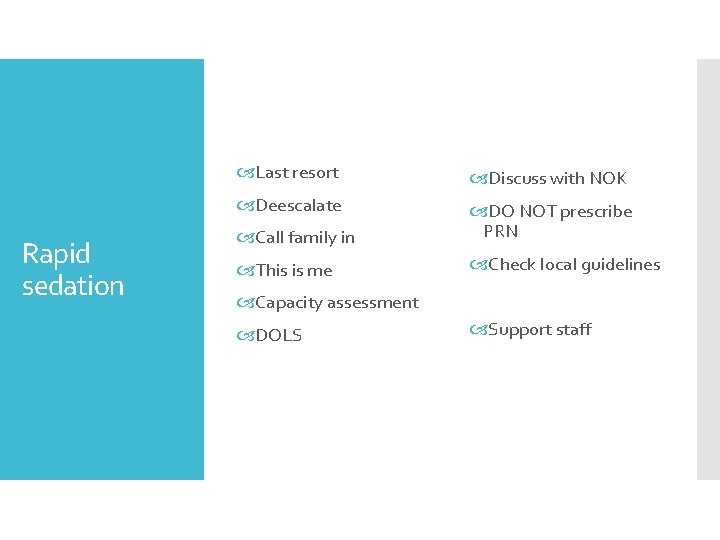 Rapid sedation

Last resort

Deescalate

Call family in

This is me

Capacity assessment

DOLS

Discuss with NOK

DO NOT prescribe PRN

Check local guidelines

Support staff